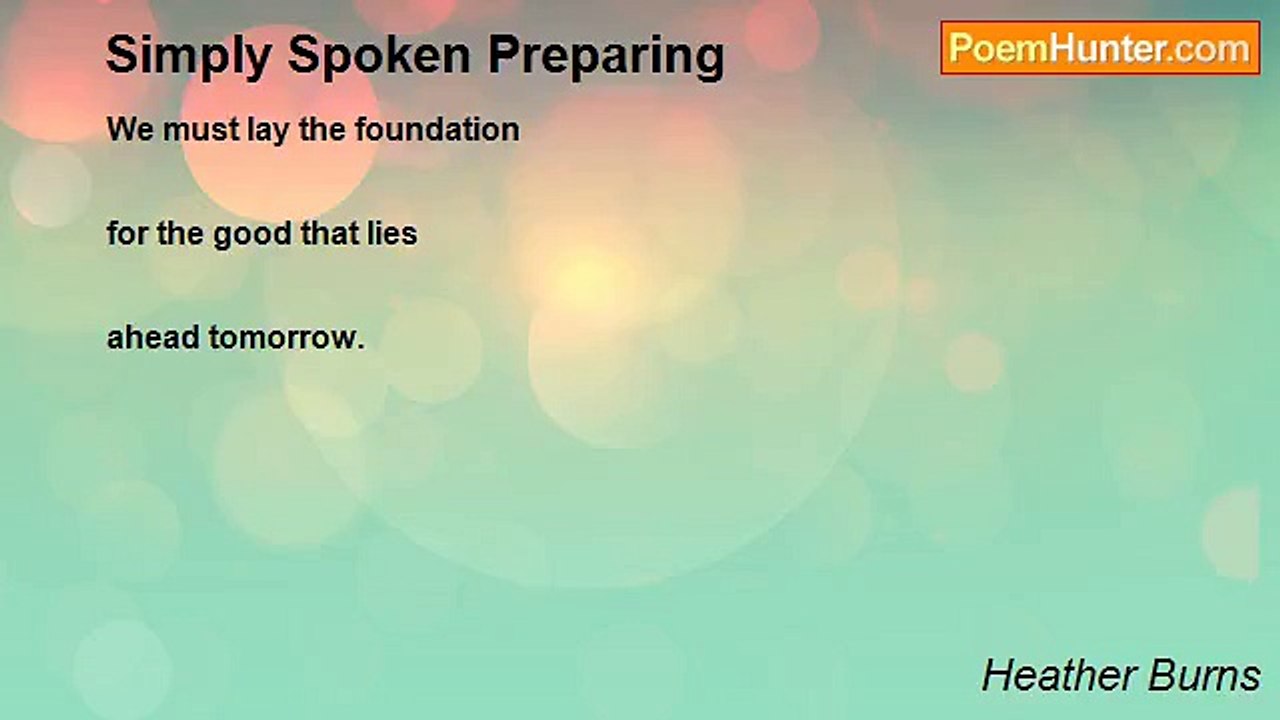 Simply Spoken Preparing

PoemHunter.com

We must lay the foundation

for the good that lies

ahead tomorrow.

Heather Burns